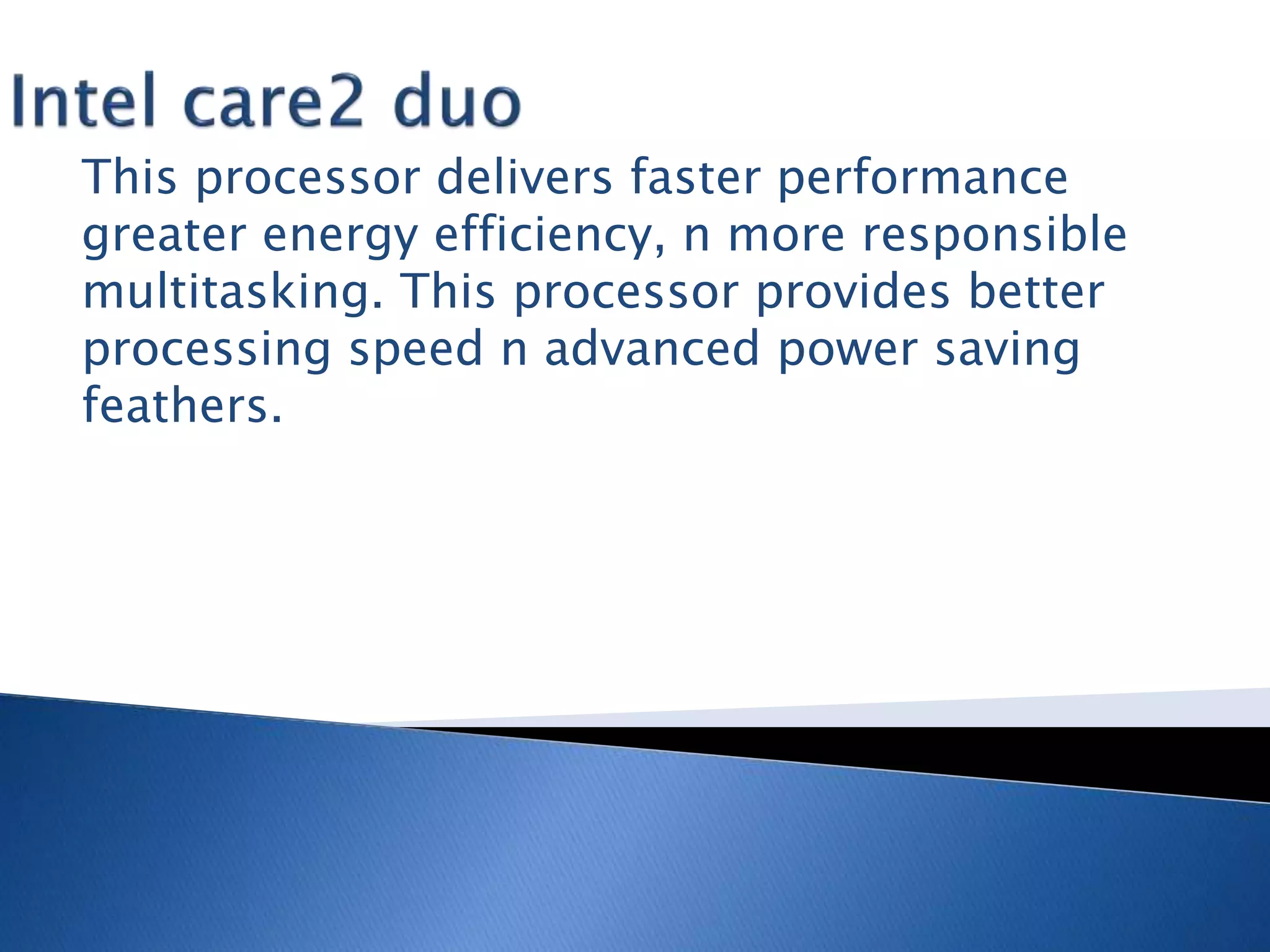 Intel care2 duo

This processor delivers faster performance greater energy efficiency, n more responsible multitasking. This processor provides better processing speed n advanced power saving feathers.